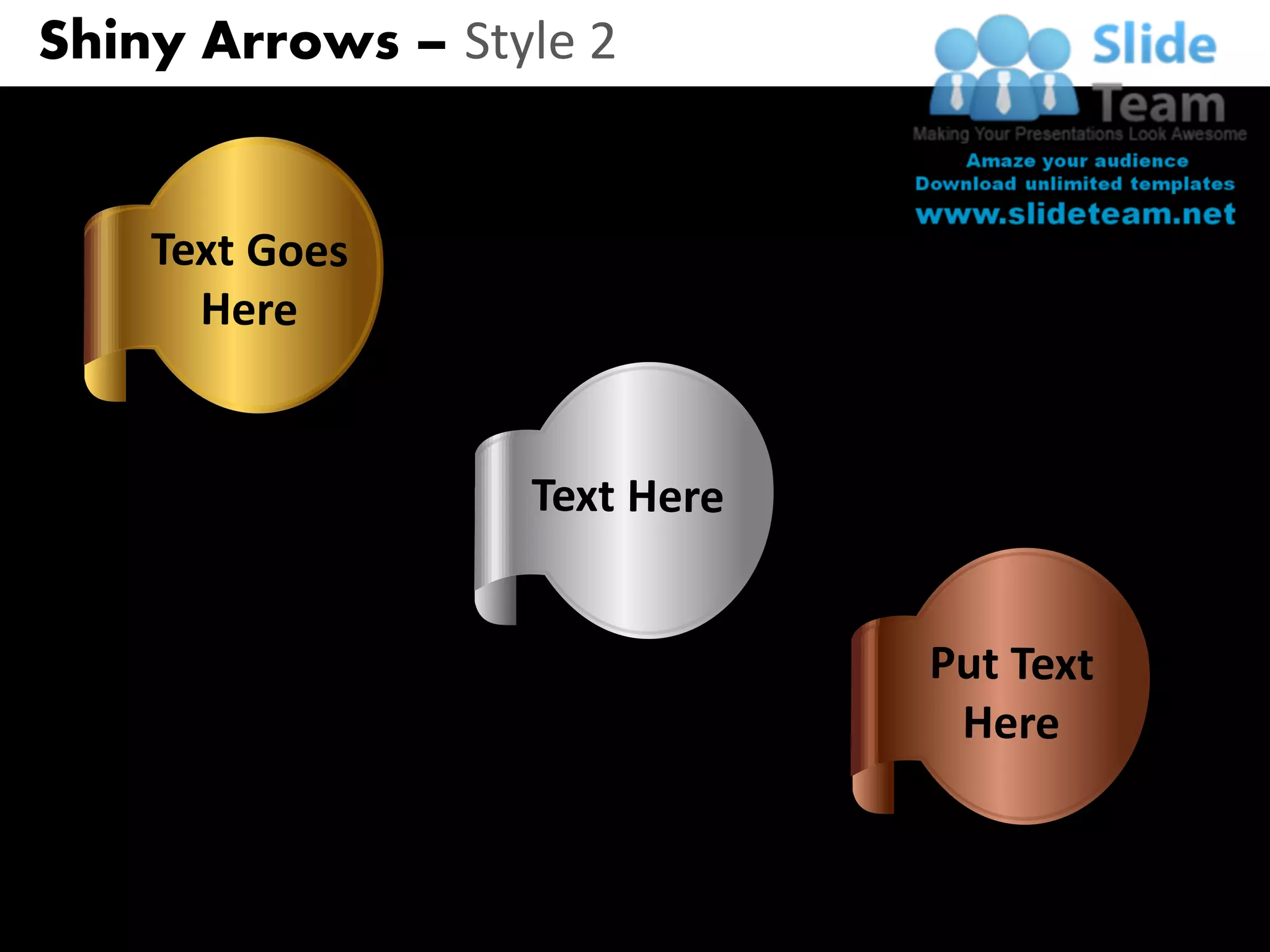 Shiny Arrows – Style 2

Slide Team
Making Your Presentations Look Awesome
Amaze your audience
Download unlimited templates
www.slideteam.net

Text Goes Here

Text Here

Put Text Here